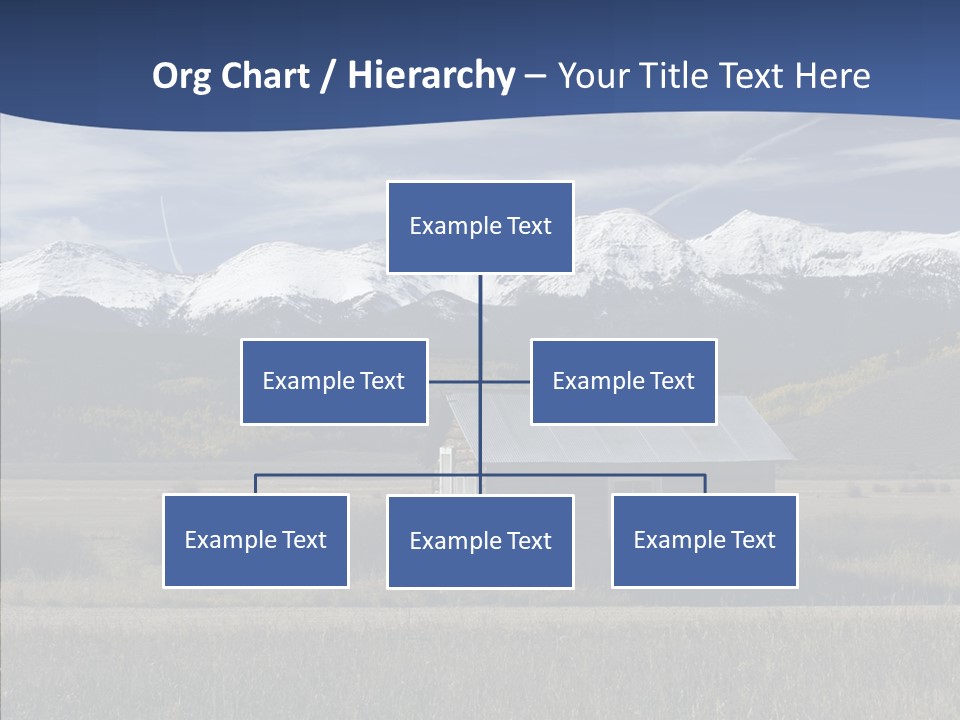 Org Chart / Hierarchy – Your Title Text Here

Example Text

Example Text

Example Text

Example Text

Example Text

Example Text